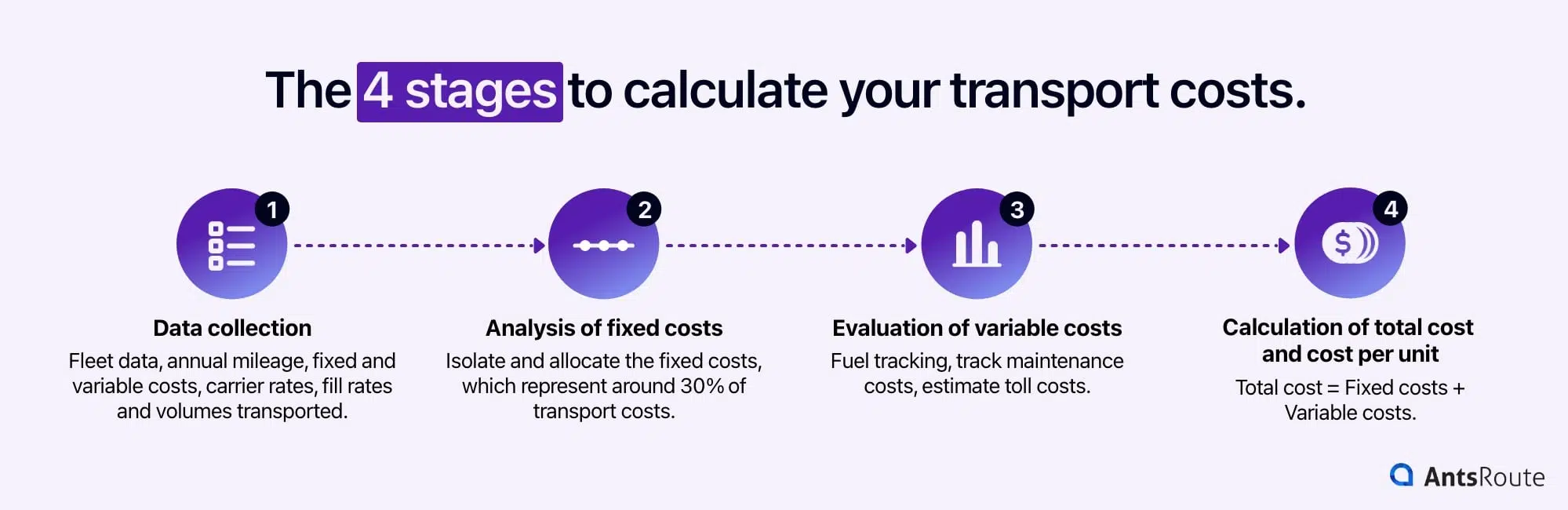 The 4 stages to calculate your transport costs.

1

Data collection

Fleet data, annual mileage, fixed and variable costs, carrier rates, fill rates and volumes transported.

2

Analysis of fixed costs

Isolate and allocate the fixed costs, which represent around 30% of transport costs.

3

Evaluation of variable costs

Fuel tracking, track maintenance costs, estimate toll costs.

4

$

Calculation of total cost and cost per unit

Total cost = Fixed costs + Variable costs.

AntsRoute